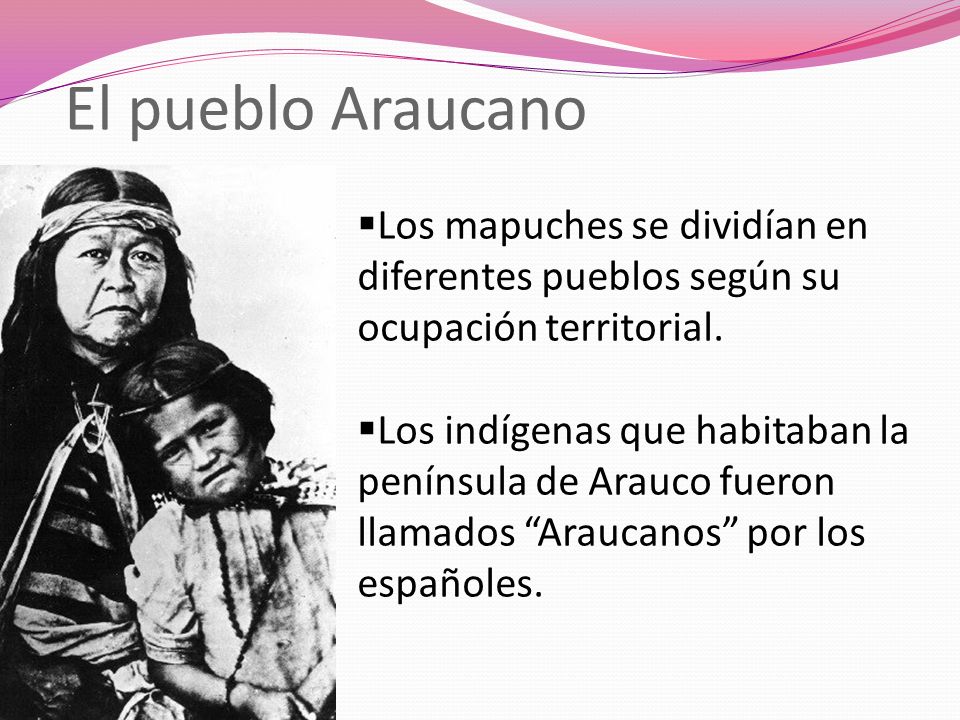 El pueblo Araucano

▪Los mapuches se dividían en diferentes pueblos según su ocupación territorial.

▪Los indígenas que habitaban la península de Arauco fueron llamados “Araucanos” por los españoles.